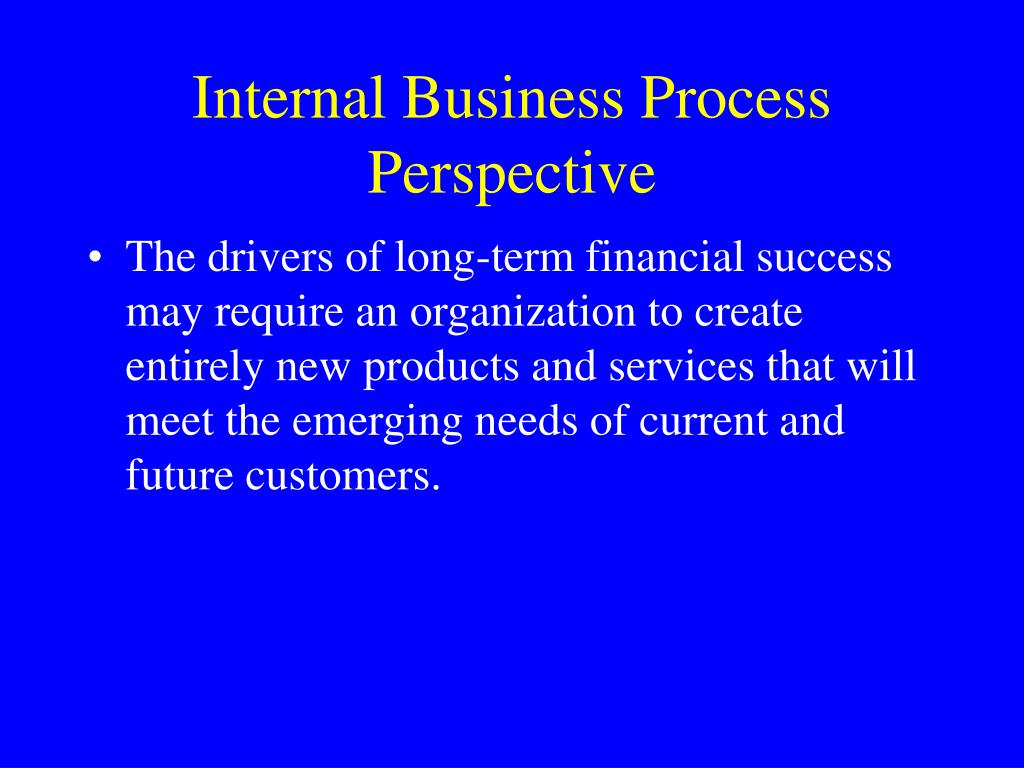 Internal Business Process Perspective

• The drivers of long-term financial success may require an organization to create entirely new products and services that will meet the emerging needs of current and future customers.